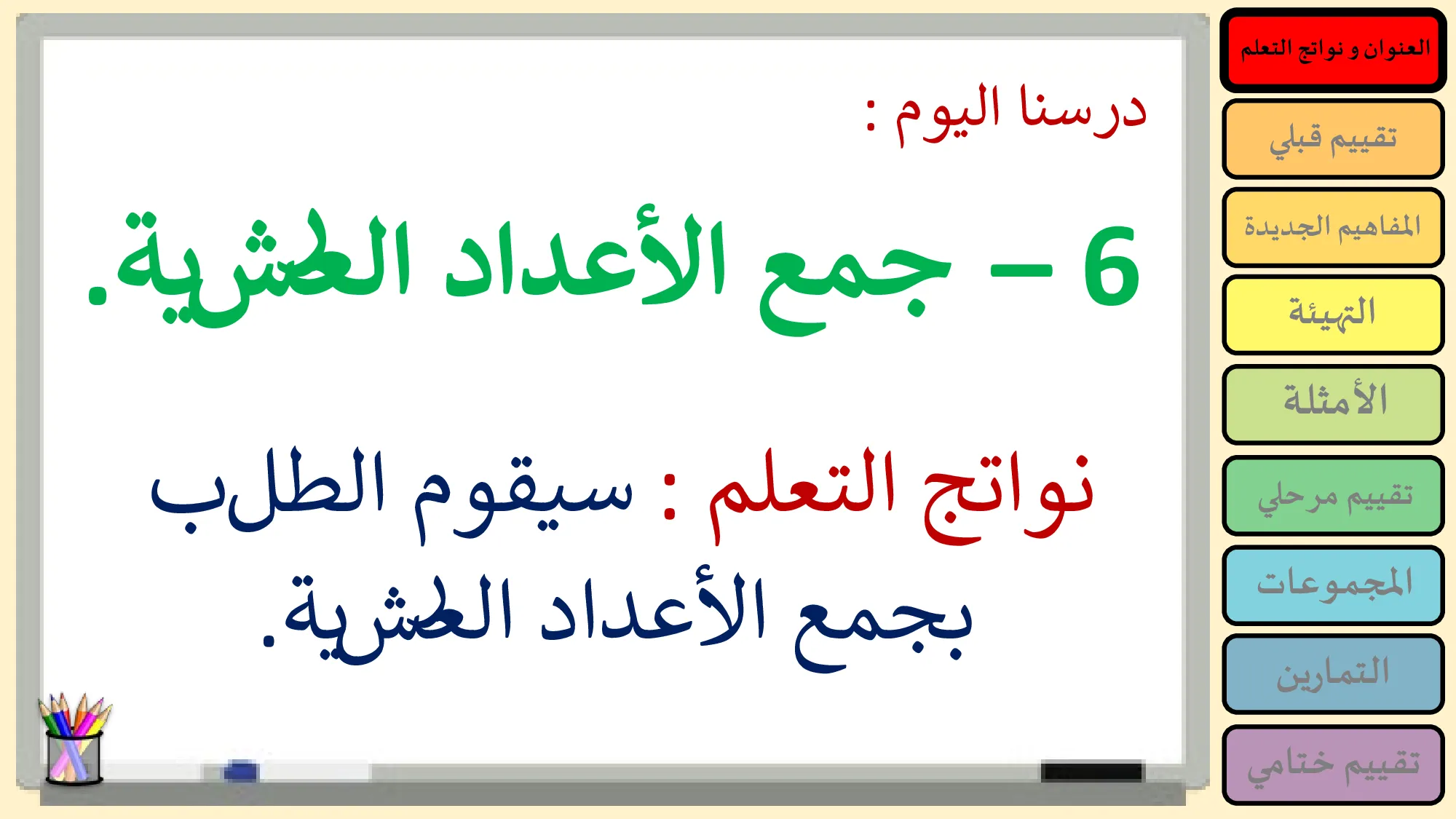 درسنا اليوم :

6 – جمع الأعداد العشرية.

نواتج التعلم : سيقوم الطلب بجمع الأعداد العشرية.

العنوان و نواتج التعلم

تقييم قبلي

المفاهيم الجديدة

التهيئة

الأمثلة

تقييم مرحلي

المجموعات

التمارين

تقييم ختامي